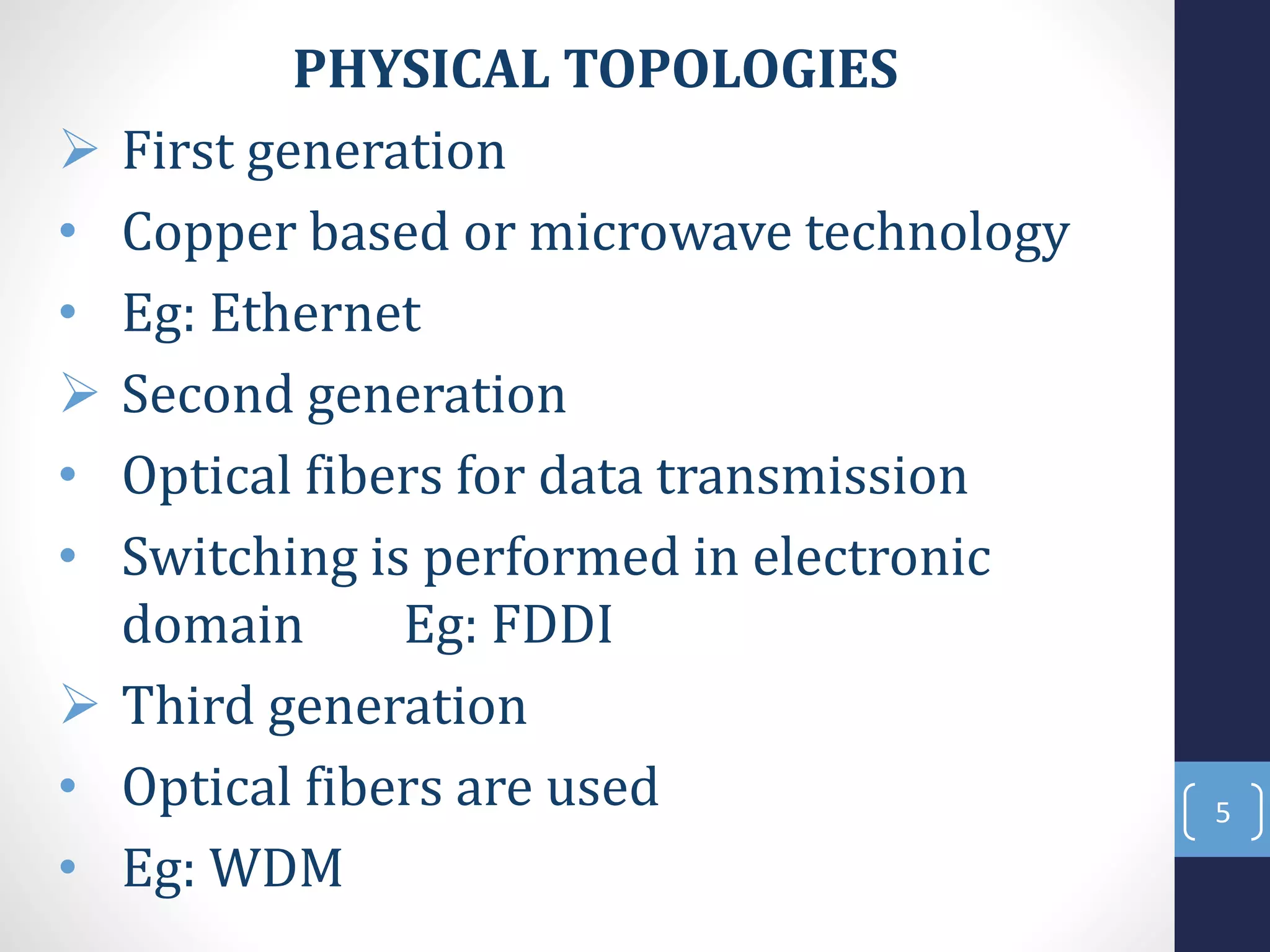 PHYSICAL TOPOLOGIES

➢ First generation
• Copper based or microwave technology
• Eg: Ethernet
➢ Second generation
• Optical fibers for data transmission
• Switching is performed in electronic domain Eg: FDDI
➢ Third generation
• Optical fibers are used
• Eg: WDM

5